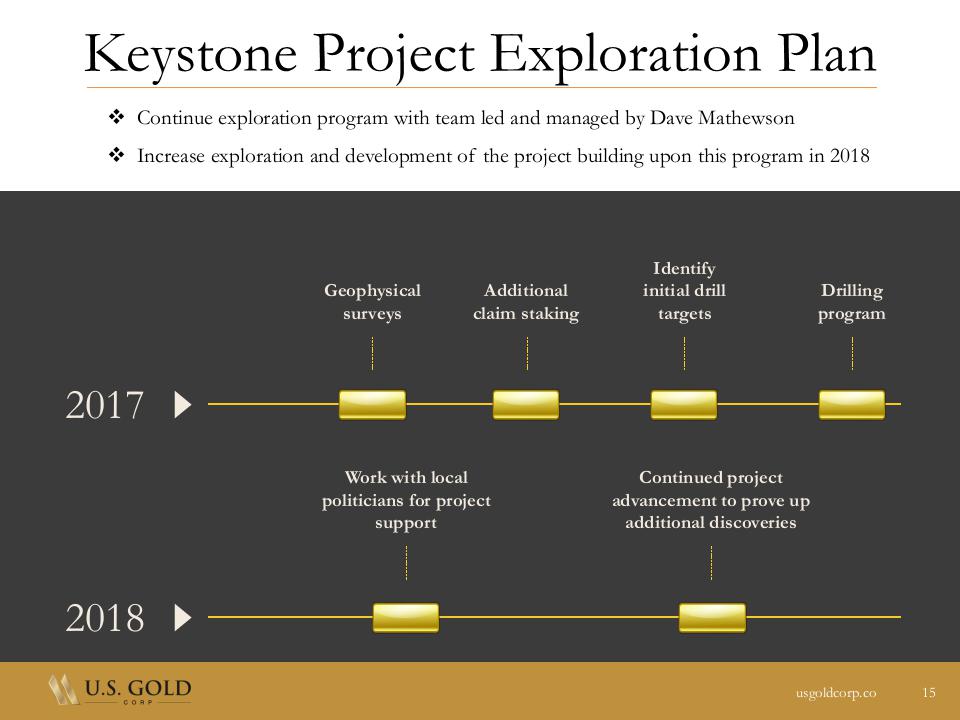 Keystone Project Exploration Plan

❖ Continue exploration program with team led and managed by Dave Mathewson

❖ Increase exploration and development of the project building upon this program in 2018

Geophysical surveys

Additional claim staking

Identify initial drill targets

Drilling program

2017

Work with local politicians for project support

Continued project advancement to prove up additional discoveries

2018

U.S. GOLD CORP

usgoldcorp.co

15